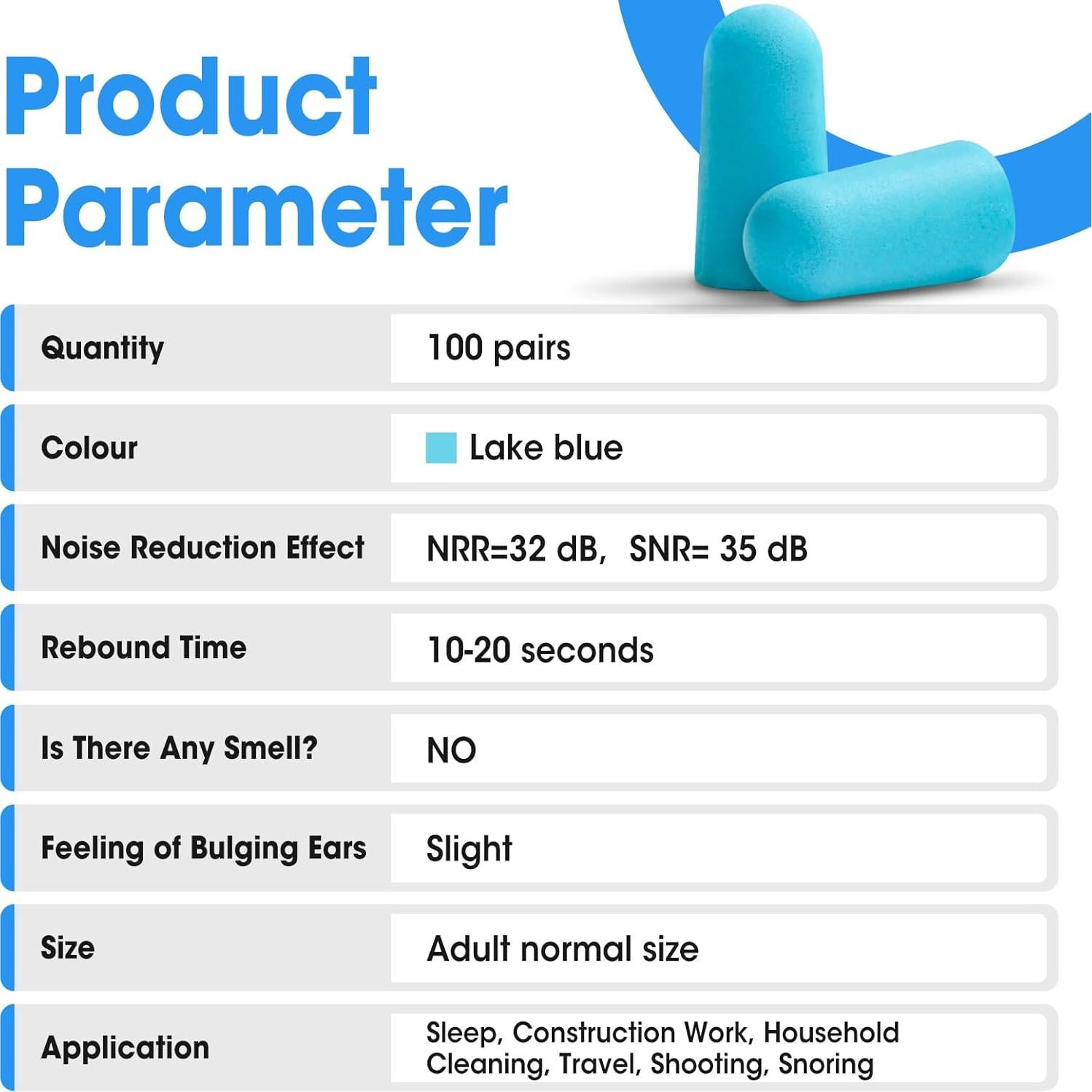 Product Parameter

| | |
|---|---|
| Quantity | 100 pairs |
| Colour | Lake blue |
| Noise Reduction Effect | NRR=32 dB, SNR= 35 dB |
| Rebound Time | 10-20 seconds |
| Is There Any Smell? | NO |
| Feeling of Bulging Ears | Slight |
| Size | Adult normal size |
| Application | Sleep, Construction Work, Household Cleaning, Travel, Shooting, Snoring |